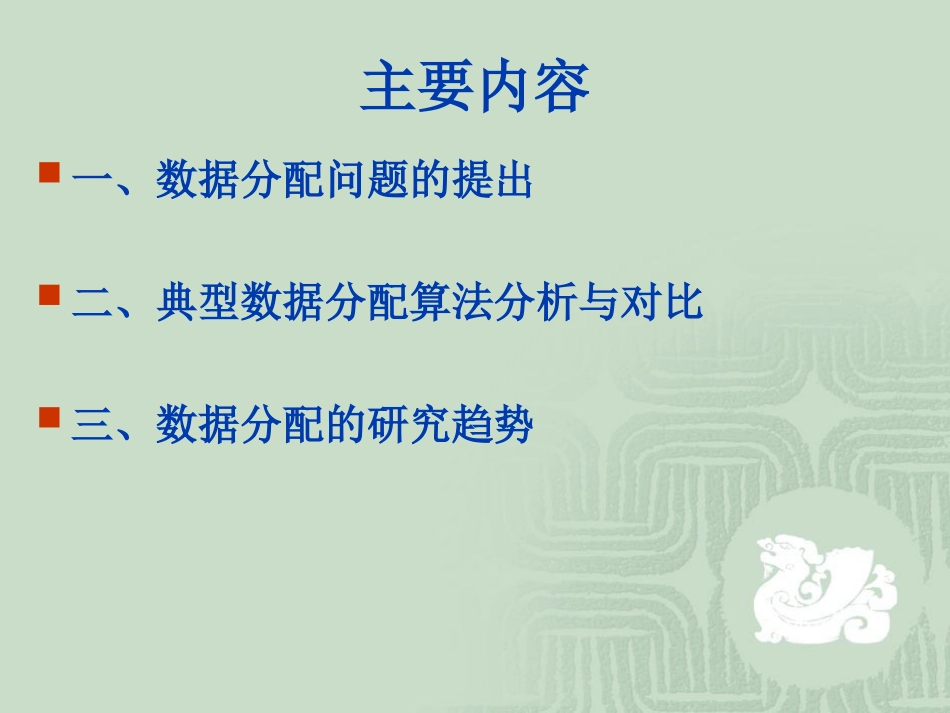 主要内容

一、数据分配问题的提出

二、典型数据分配算法分析与对比

三、数据分配的研究趋势